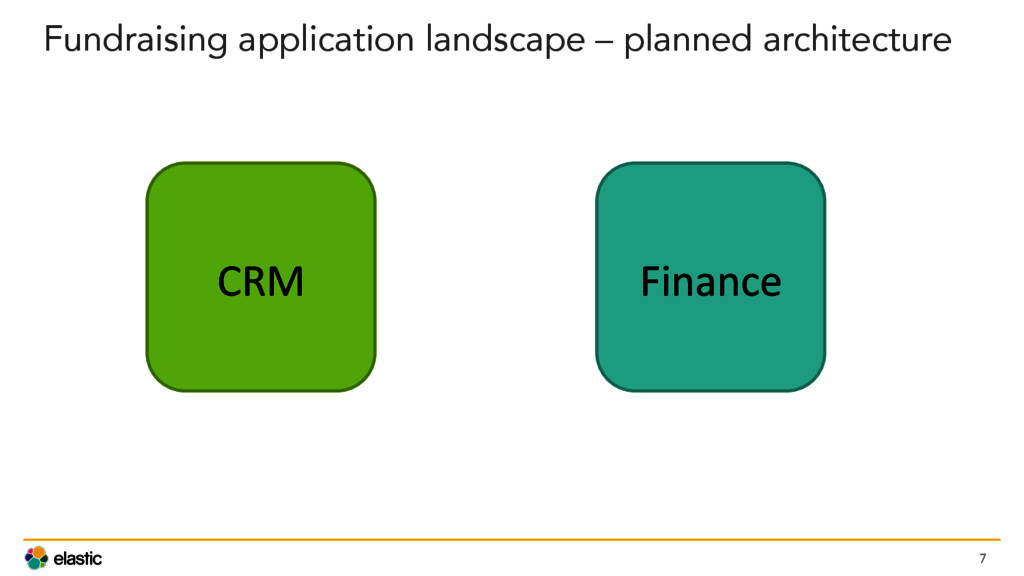 Fundraising application landscape – planned architecture

CRM

Finance

elastic

7